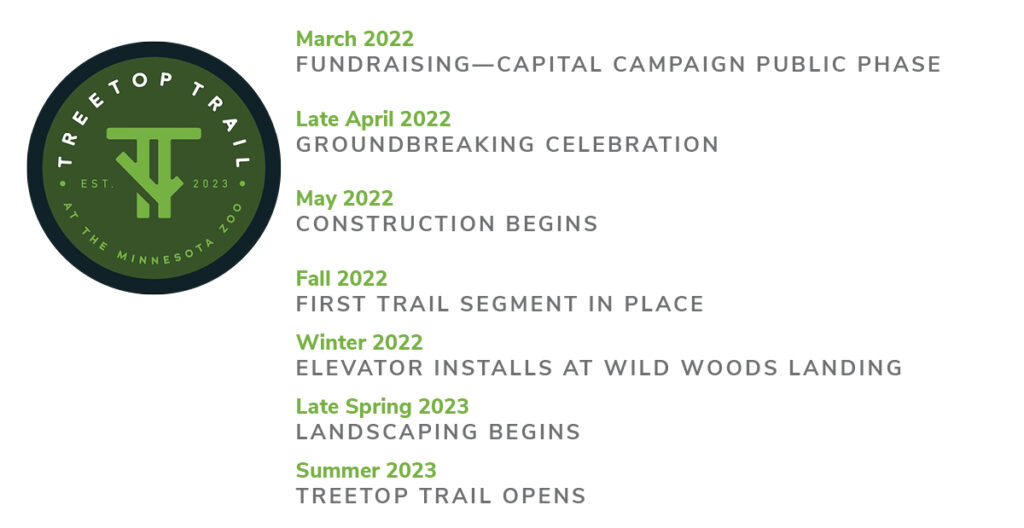 TREETOP TRAIL
EST. 2023
AT THE MINNESOTA ZOO

March 2022
FUNDRAISING—CAPITAL CAMPAIGN PUBLIC PHASE

Late April 2022
GROUNDBREAKING CELEBRATION

May 2022
CONSTRUCTION BEGINS

Fall 2022
FIRST TRAIL SEGMENT IN PLACE

Winter 2022
ELEVATOR INSTALLS AT WILD WOODS LANDING

Late Spring 2023
LANDSCAPING BEGINS

Summer 2023
TREETOP TRAIL OPENS